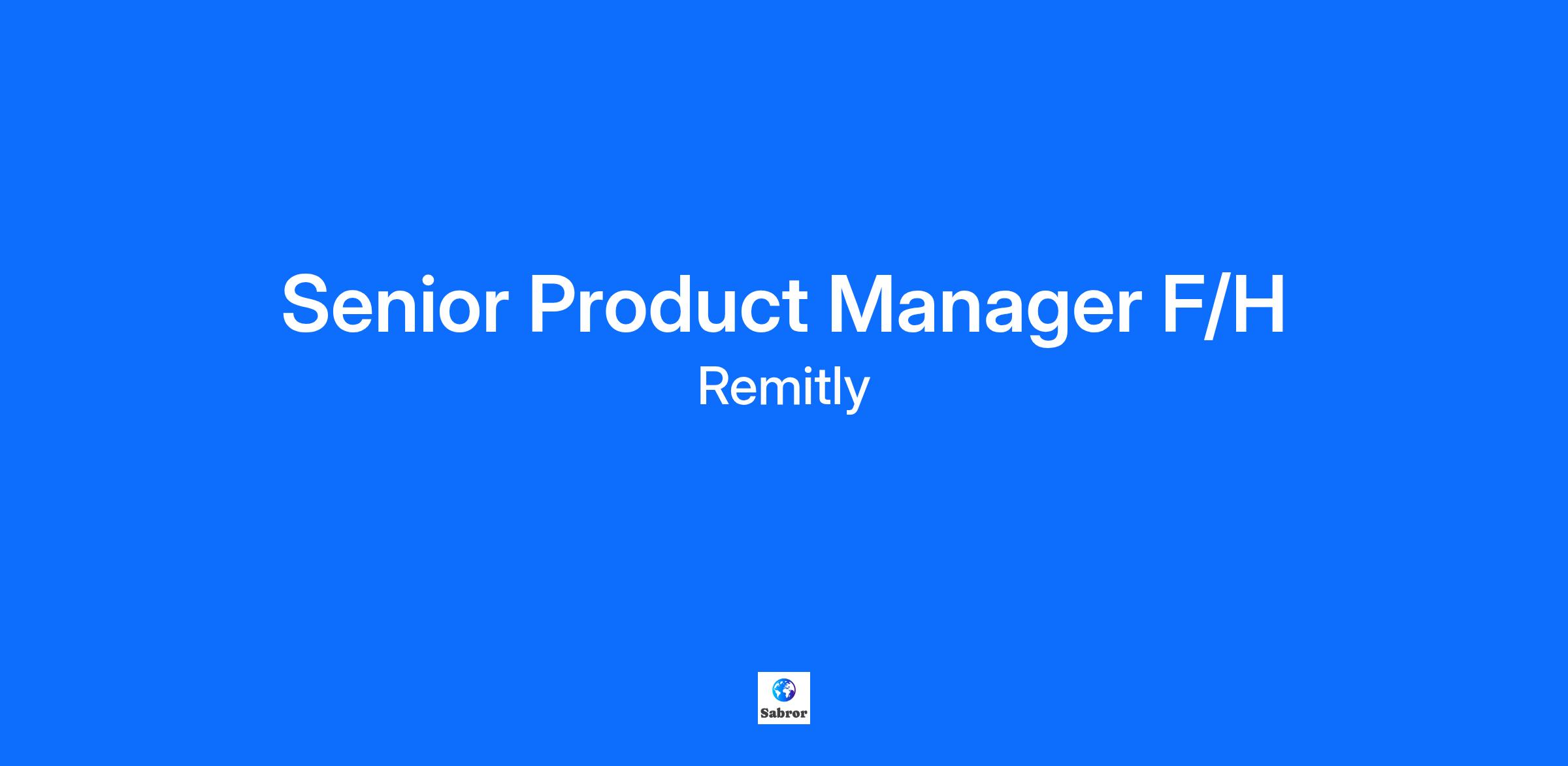 Senior Product Manager F/H
Remitly

Sabror